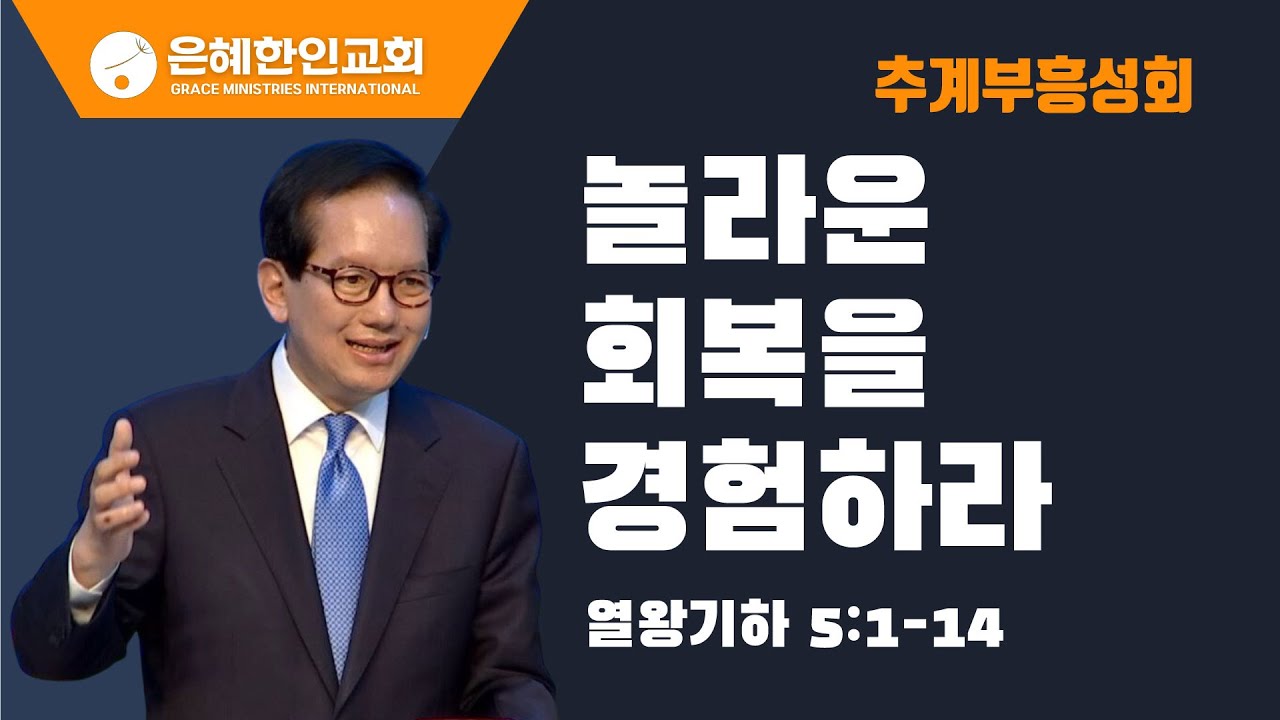 은혜한인교회
GRACE MINISTRIES INTERNATIONAL

추계부흥성회

놀라운
회복을
경험하라

열왕기하 5:1-14